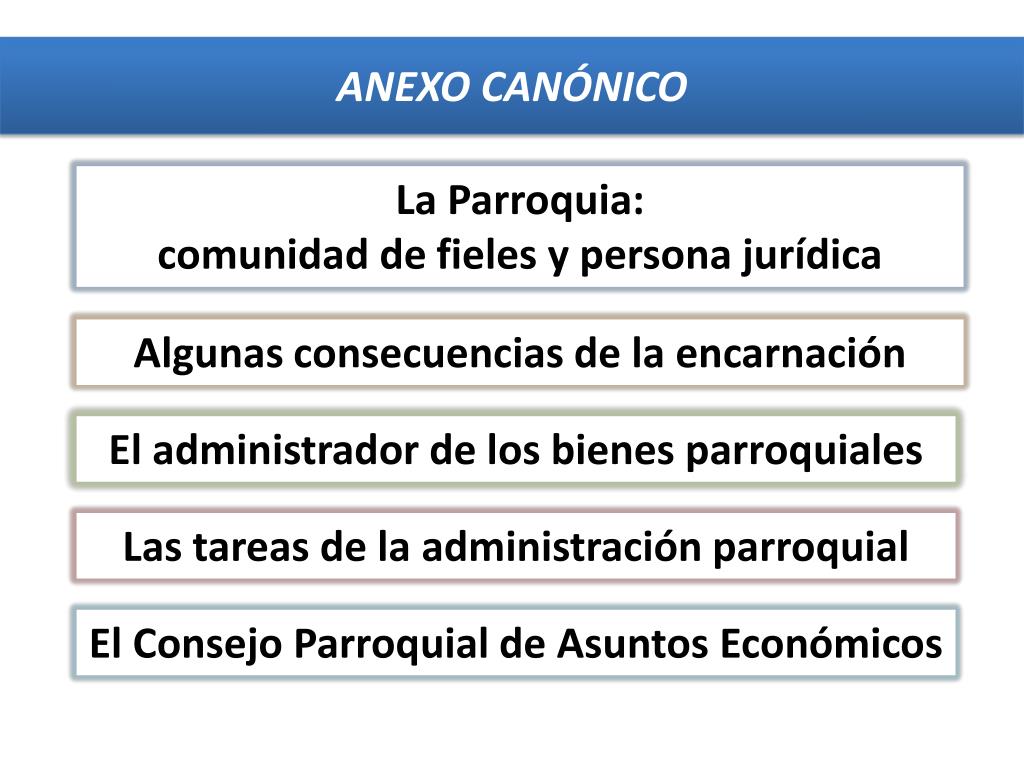 ANEXO CANÓNICO

La Parroquia:
comunidad de fieles y persona jurídica

Algunas consecuencias de la encarnación

El administrador de los bienes parroquiales

Las tareas de la administración parroquial

El Consejo Parroquial de Asuntos Económicos